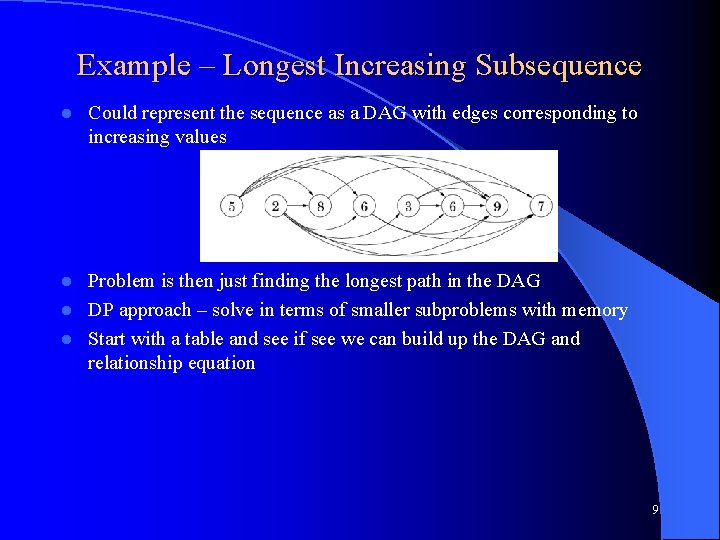 Example – Longest Increasing Subsequence

- Could represent the sequence as a DAG with edges corresponding to increasing values

5 2 8 6 3 6 9 7

- Problem is then just finding the longest path in the DAG
- DP approach – solve in terms of smaller subproblems with memory
- Start with a table and see if see we can build up the DAG and relationship equation

9